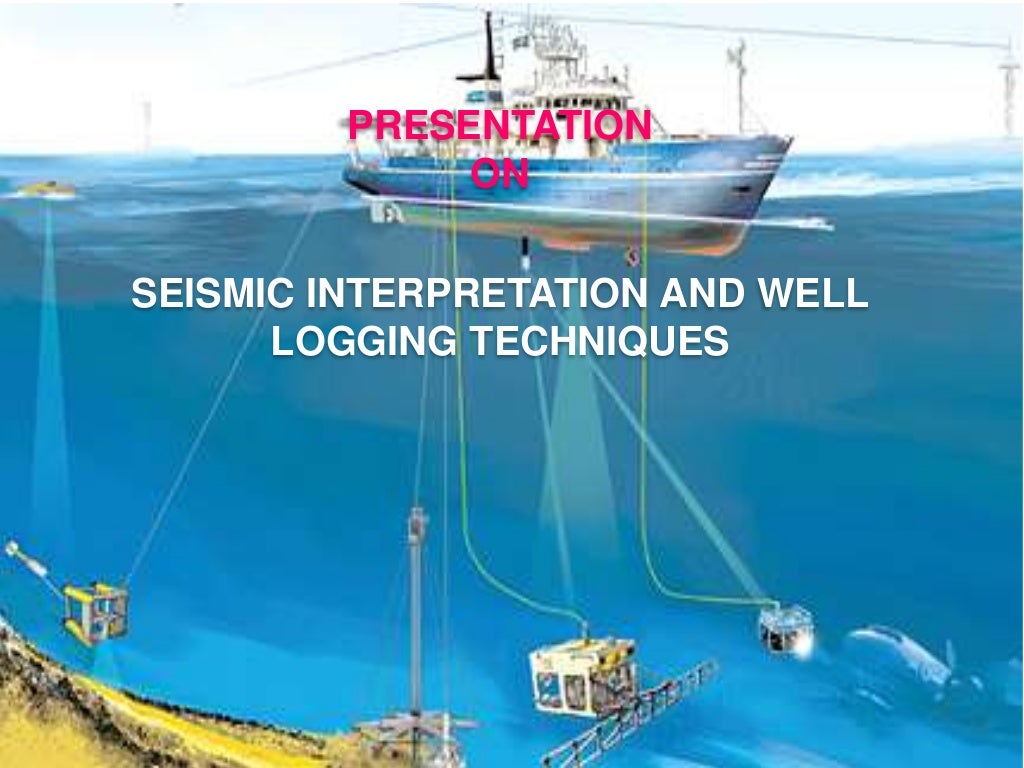 PRESENTATION
ON

SEISMIC INTERPRETATION AND WELL LOGGING TECHNIQUES